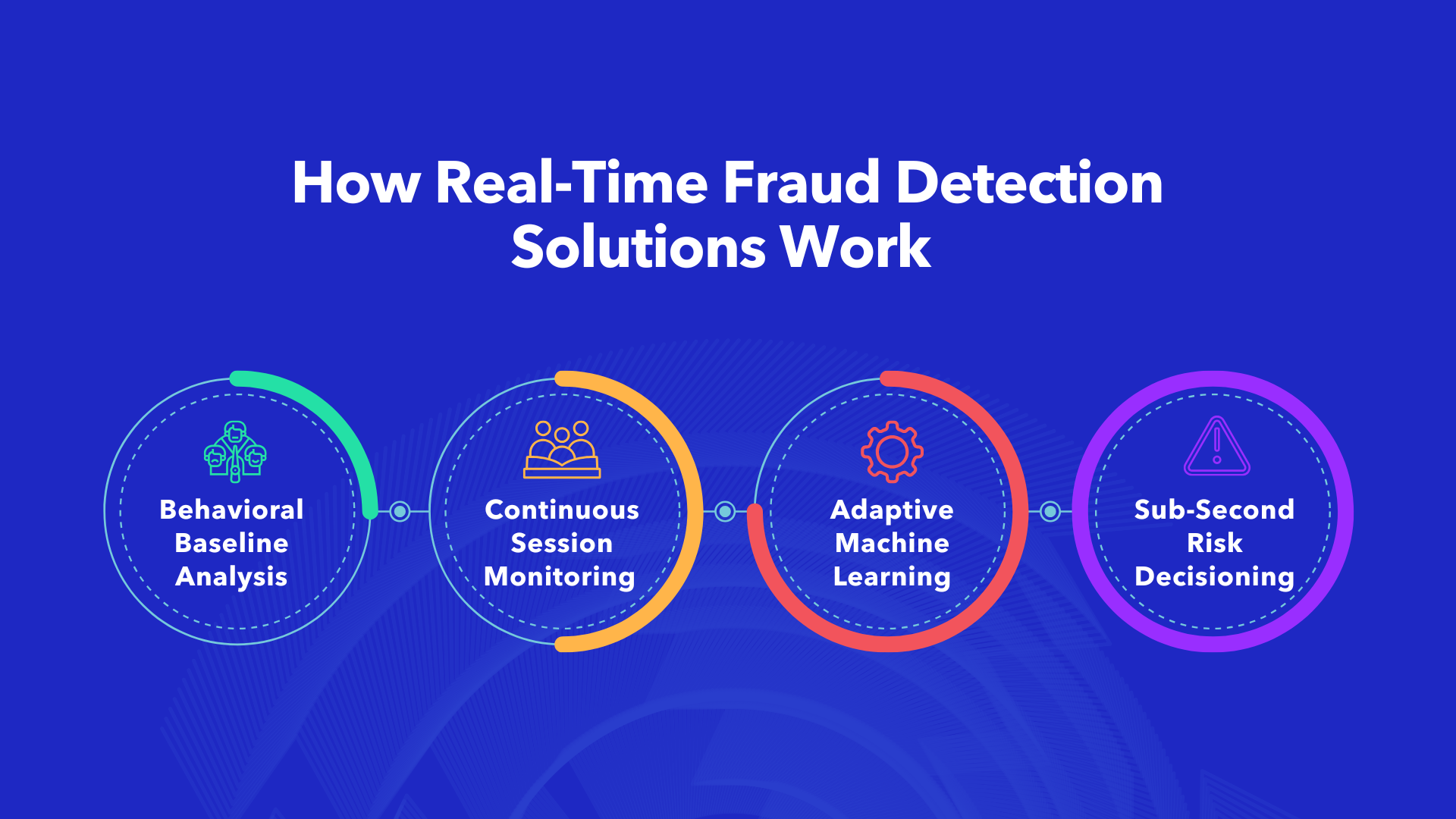 How Real-Time Fraud Detection Solutions Work

Behavioral Baseline Analysis

Continuous Session Monitoring

Adaptive Machine Learning

Sub-Second Risk Decisioning